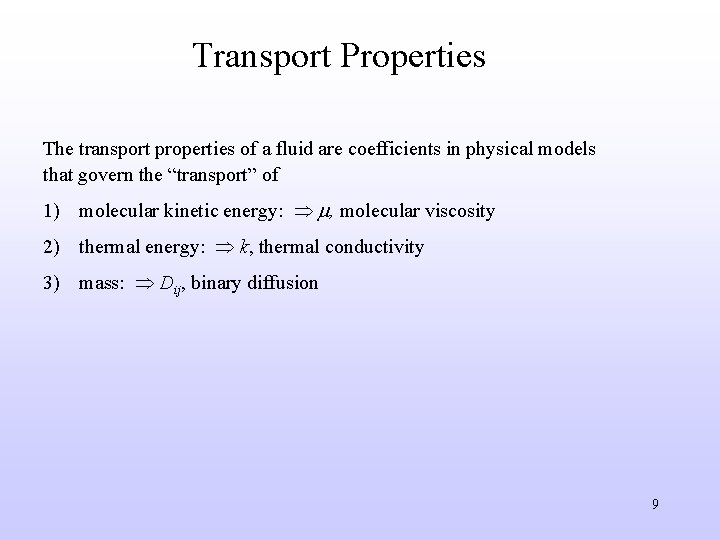 Transport Properties

The transport properties of a fluid are coefficients in physical models that govern the “transport” of

1) molecular kinetic energy: $\Rightarrow \mu$, molecular viscosity

2) thermal energy: $\Rightarrow k$, thermal conductivity

3) mass: $\Rightarrow D_{ij}$, binary diffusion

9